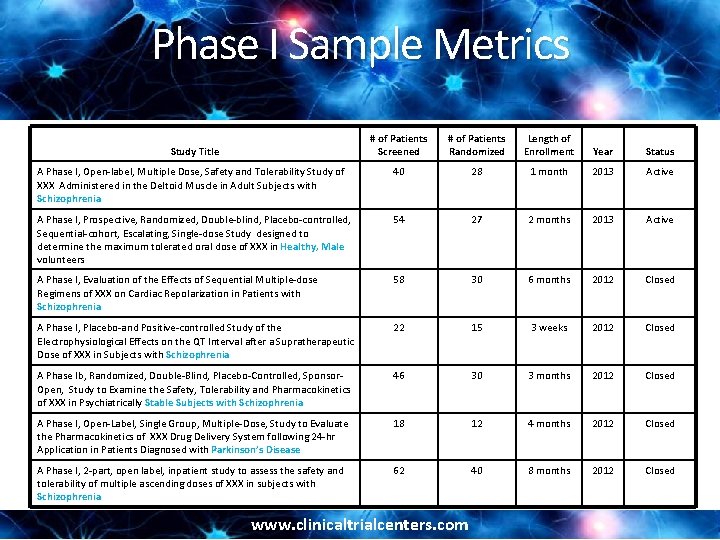 Phase I Sample Metrics

| Study Title | # of Patients Screened | # of Patients Randomized | Length of Enrollment | Year | Status |
|---|---|---|---|---|---|
| A Phase I, Open-label, Multiple Dose, Safety and Tolerability Study of XXX Administered in the Deltoid Muscle in Adult Subjects with Schizophrenia | 40 | 28 | 1 month | 2013 | Active |
| A Phase I, Prospective, Randomized, Double-blind, Placebo-controlled, Sequential-cohort, Escalating, Single-dose Study designed to determine the maximum tolerated oral dose of XXX in Healthy, Male volunteers | 54 | 27 | 2 months | 2013 | Active |
| A Phase I, Evaluation of the Effects of Sequential Multiple-dose Regimens of XXX on Cardiac Repolarization in Patients with Schizophrenia | 58 | 30 | 6 months | 2012 | Closed |
| A Phase I, Placebo-and Positive-controlled Study of the Electrophysiological Effects on the QT Interval after a Supratherapeutic Dose of XXX in Subjects with Schizophrenia | 22 | 15 | 3 weeks | 2012 | Closed |
| A Phase Ib, Randomized, Double-Blind, Placebo-Controlled, Sponsor-Open, Study to Examine the Safety, Tolerability and Pharmacokinetics of XXX in Psychiatrically Stable Subjects with Schizophrenia | 46 | 30 | 3 months | 2012 | Closed |
| A Phase I, Open-Label, Single Group, Multiple-Dose, Study to Evaluate the Pharmacokinetics of XXX Drug Delivery System following 24-hr Application in Patients Diagnosed with Parkinson's Disease | 18 | 12 | 4 months | 2012 | Closed |
| A Phase I, 2-part, open label, inpatient study to assess the safety and tolerability of multiple ascending doses of XXX in subjects with Schizophrenia | 62 | 40 | 8 months | 2012 | Closed |

www.clinicaltrialcenters.com